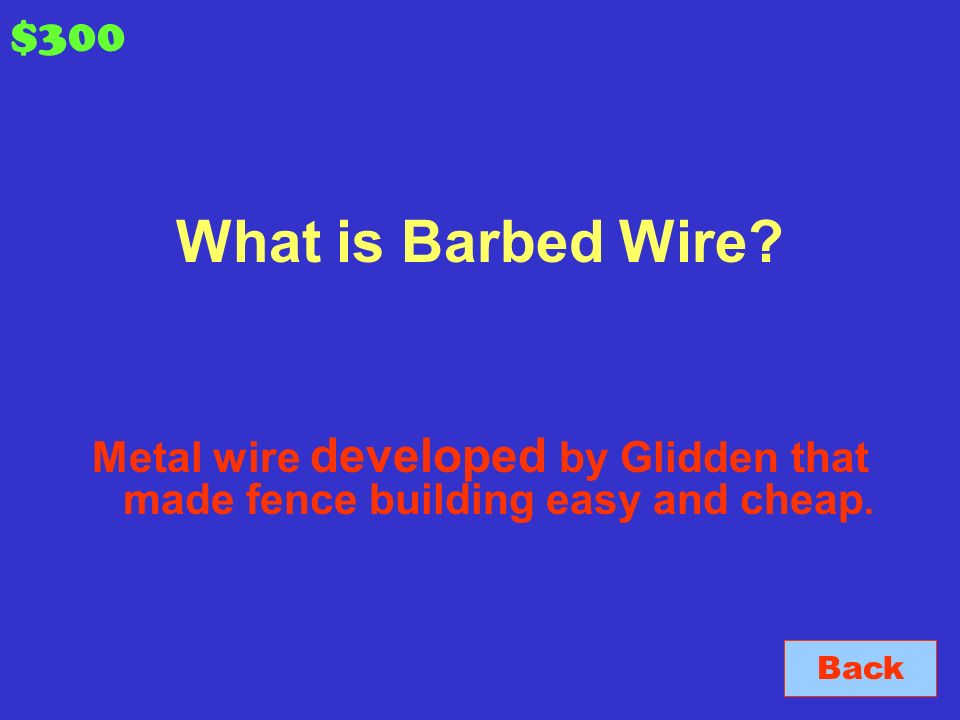 $300

What is Barbed Wire?

Metal wire developed by Glidden that made fence building easy and cheap.

Back